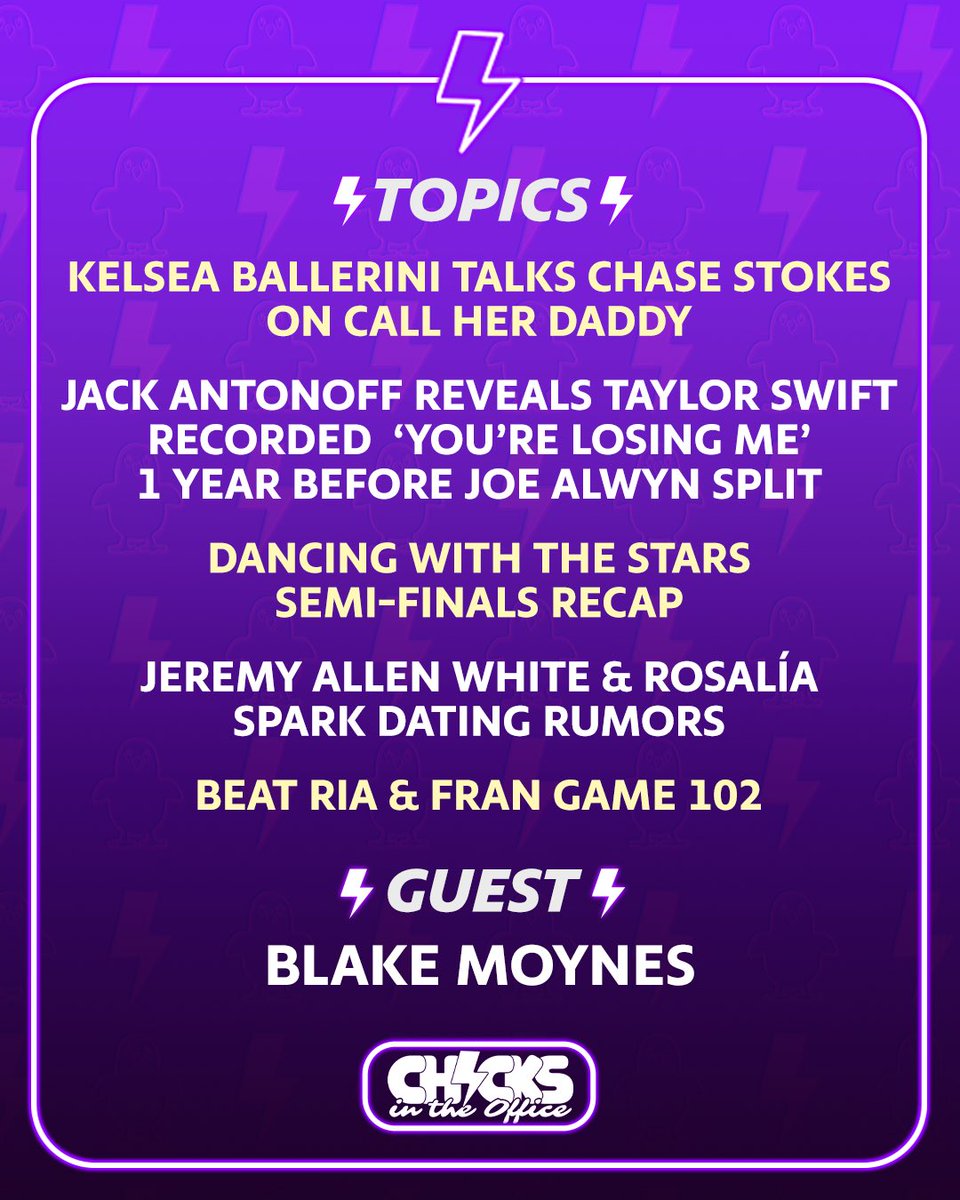 TOPICS

KELSEA BALLERINI TALKS CHASE STOKES ON CALL HER DADDY

JACK ANTONOFF REVEALS TAYLOR SWIFT RECORDED 'YOU'RE LOSING ME' 1 YEAR BEFORE JOE ALWYN SPLIT

DANCING WITH THE STARS SEMI-FINALS RECAP

JEREMY ALLEN WHITE & ROSALÍA SPARK DATING RUMORS

BEAT RIA & FRAN GAME 102

GUEST

BLAKE MOYNES

CHICKS in the Office